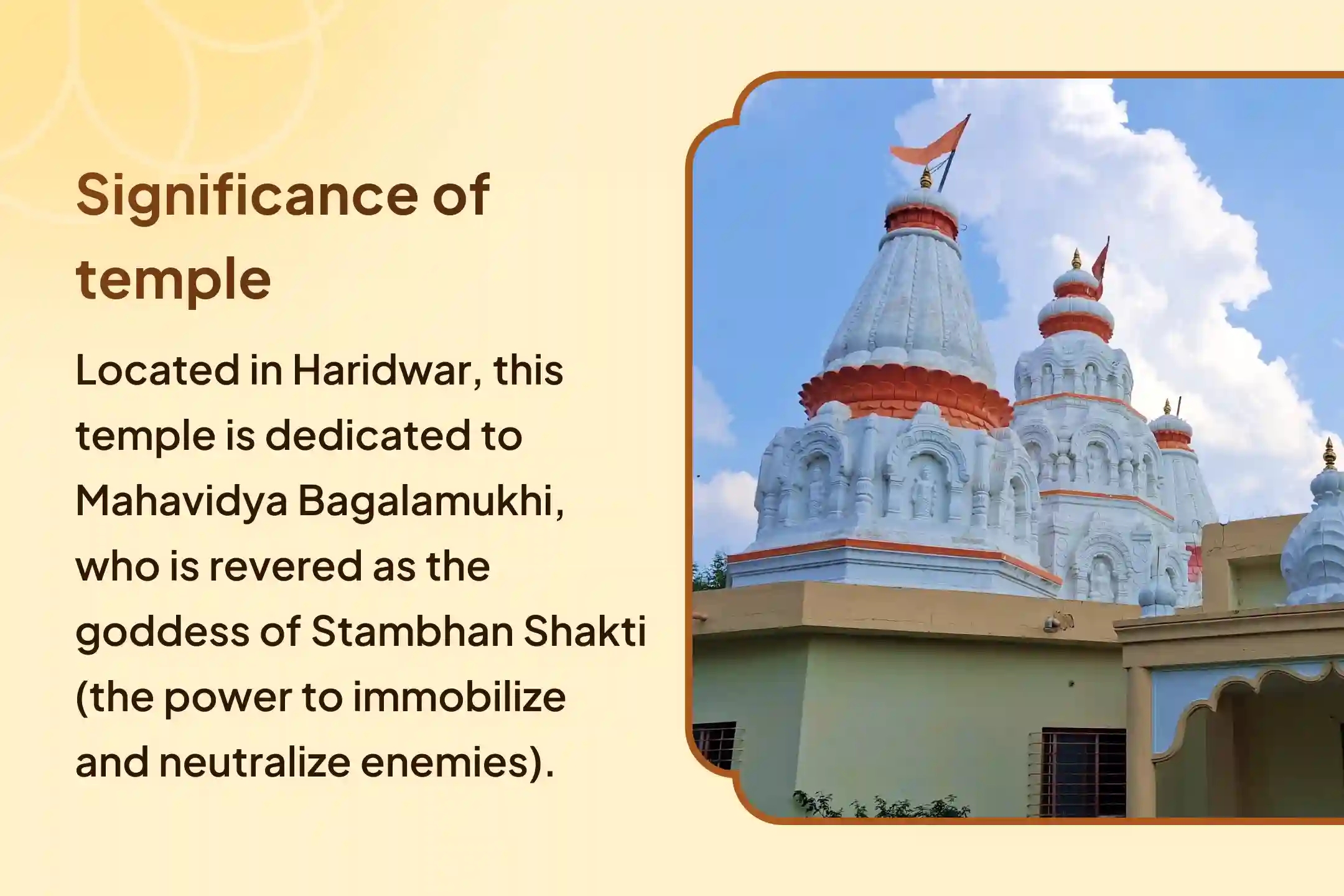 Significance of temple

Located in Haridwar, this temple is dedicated to Mahavidya Bagalamukhi, who is revered as the goddess of Stambhan Shakti (the power to immobilize and neutralize enemies).